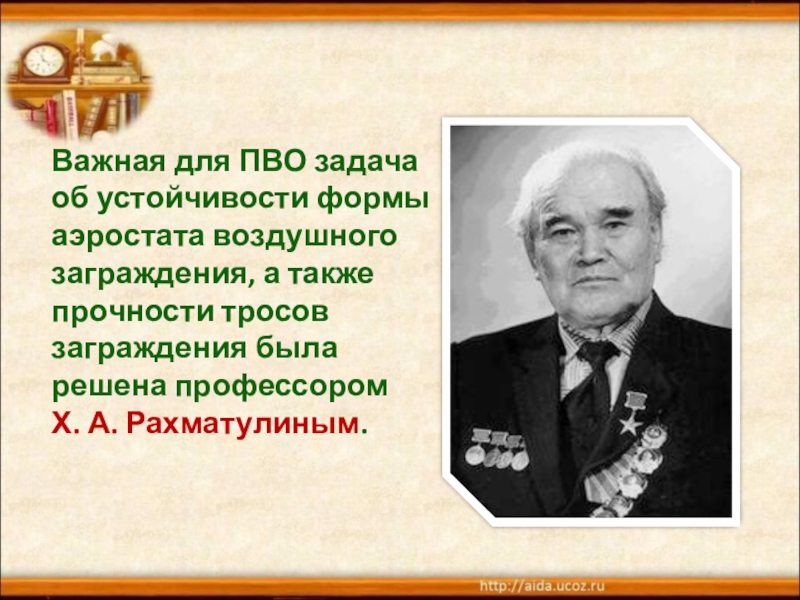 Важная для ПВО задача об устойчивости формы аэростата воздушного заграждения, а также прочности тросов заграждения была решена профессором Х. А. Рахматулиным.

http://aida.ucoz.ru